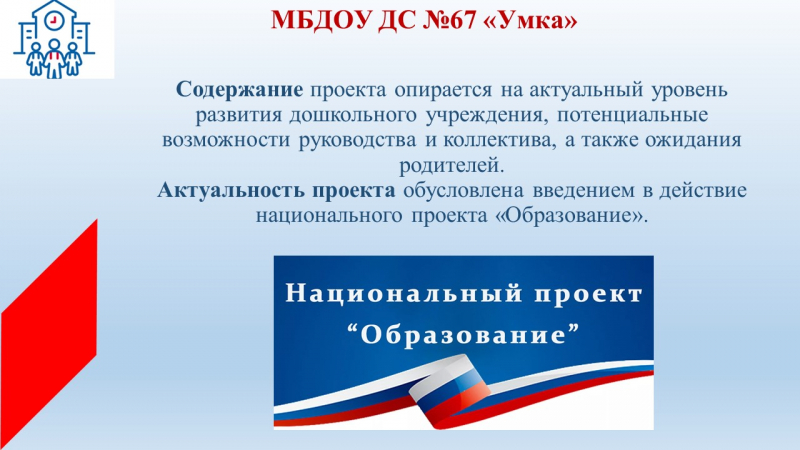 МБДОУ ДС №67 «Умка»

Содержание проекта опирается на актуальный уровень развития дошкольного учреждения, потенциальные возможности руководства и коллектива, а также ожидания родителей.
Актуальность проекта обусловлена введением в действие национального проекта «Образование».

Национальный проект
“Образование”